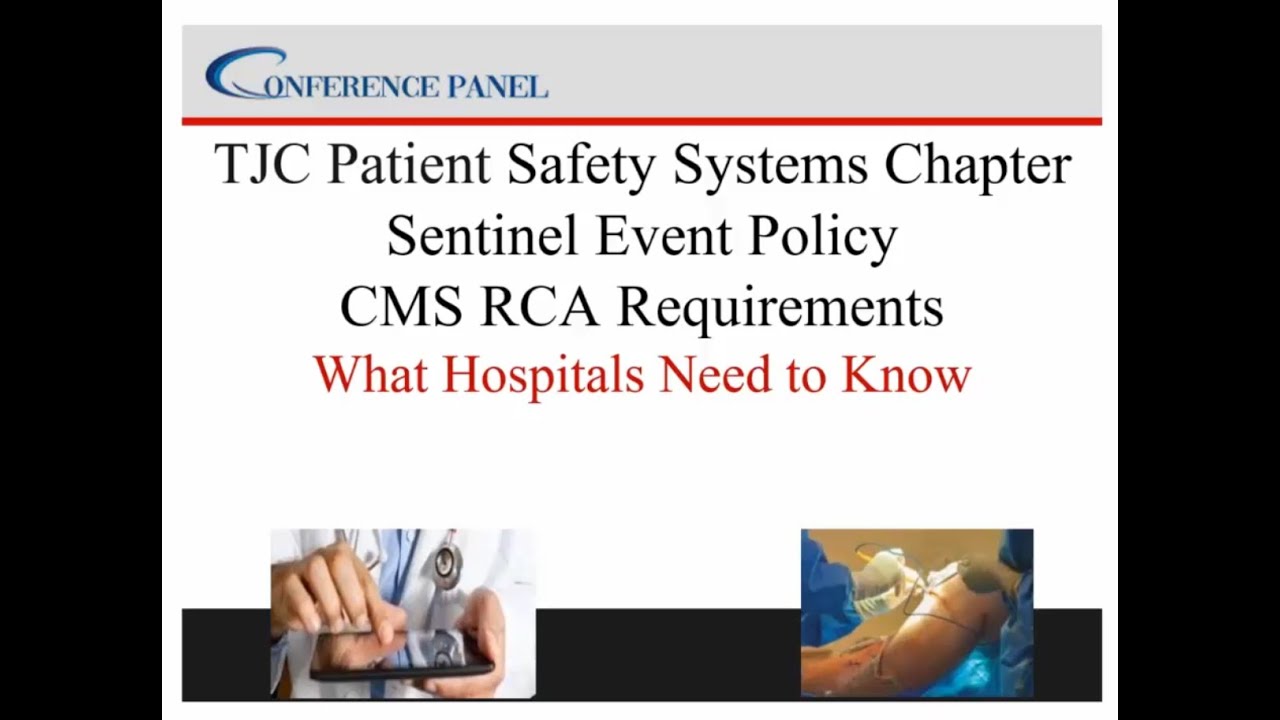 CONFERENCE PANEL

TJC Patient Safety Systems Chapter
Sentinel Event Policy
CMS RCA Requirements
What Hospitals Need to Know